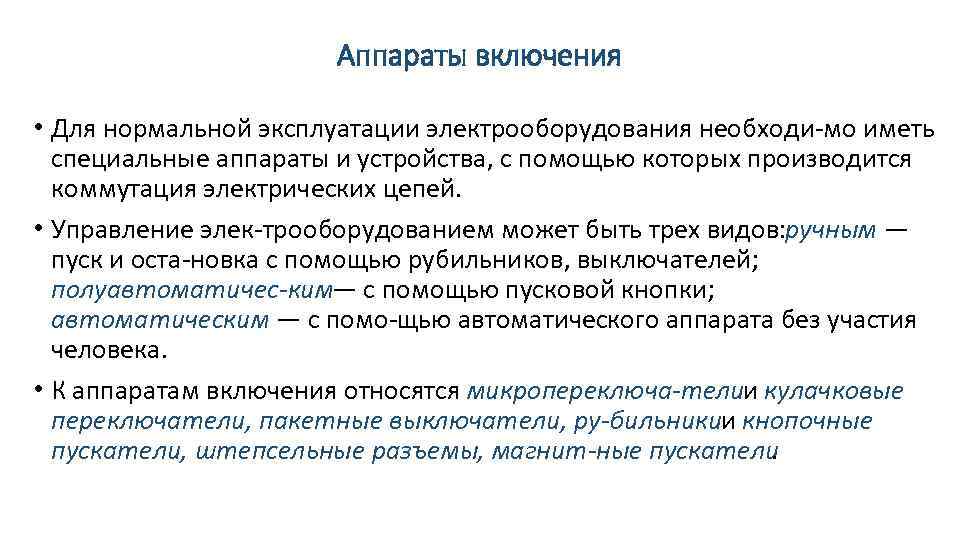 Аппараты включения

• Для нормальной эксплуатации электрооборудования необходи-мо иметь специальные аппараты и устройства, с помощью которых производится коммутация электрических цепей.

• Управление элек-трооборудованием может быть трех видов:ручным — пуск и оста-новка с помощью рубильников, выключателей; полуавтоматичес-ким— с помощью пусковой кнопки; автоматическим — с помо-щью автоматического аппарата без участия человека.

• К аппаратам включения относятся микропереключа-телии кулачковые переключатели, пакетные выключатели, ру-бильникии кнопочные пускатели, штепсельные разъемы, магнит-ные пускатели